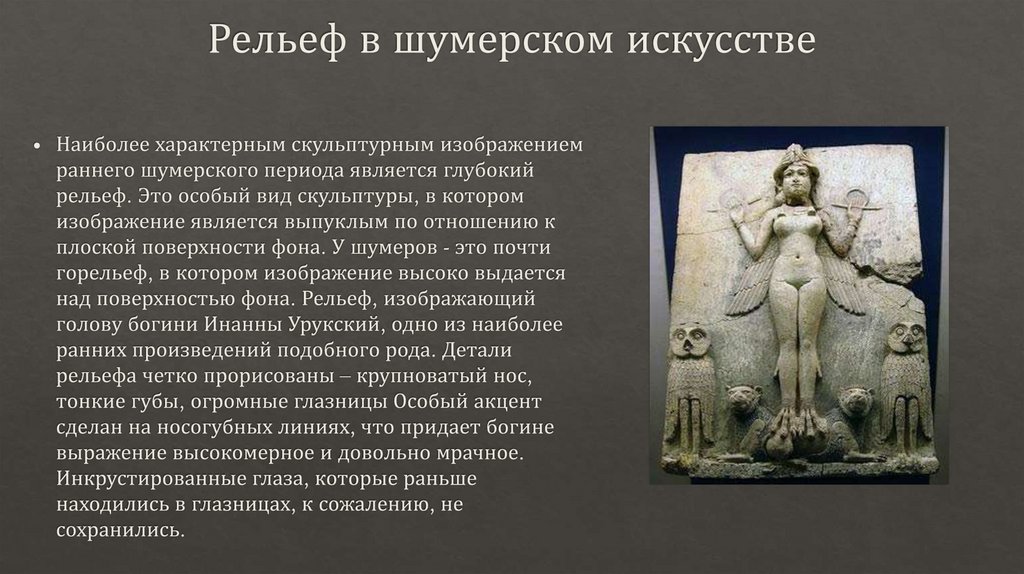 Рельеф в шумерском искусстве

• Наиболее характерным скульптурным изображением раннего шумерского периода является глубокий рельеф. Это особый вид скульптуры, в котором изображение является выпуклым по отношению к плоской поверхности фона. У шумеров - это почти горельеф, в котором изображение высоко выдается над поверхностью фона. Рельеф, изображающий голову богини Инанны Урукский, одно из наиболее ранних произведений подобного рода. Детали рельефа четко прорисованы – крупноватый нос, тонкие губы, огромные глазницы Особый акцент сделан на носогубных линиях, что придает богине выражение высокомерное и довольно мрачное. Инкрустированные глаза, которые раньше находились в глазницах, к сожалению, не сохранились.